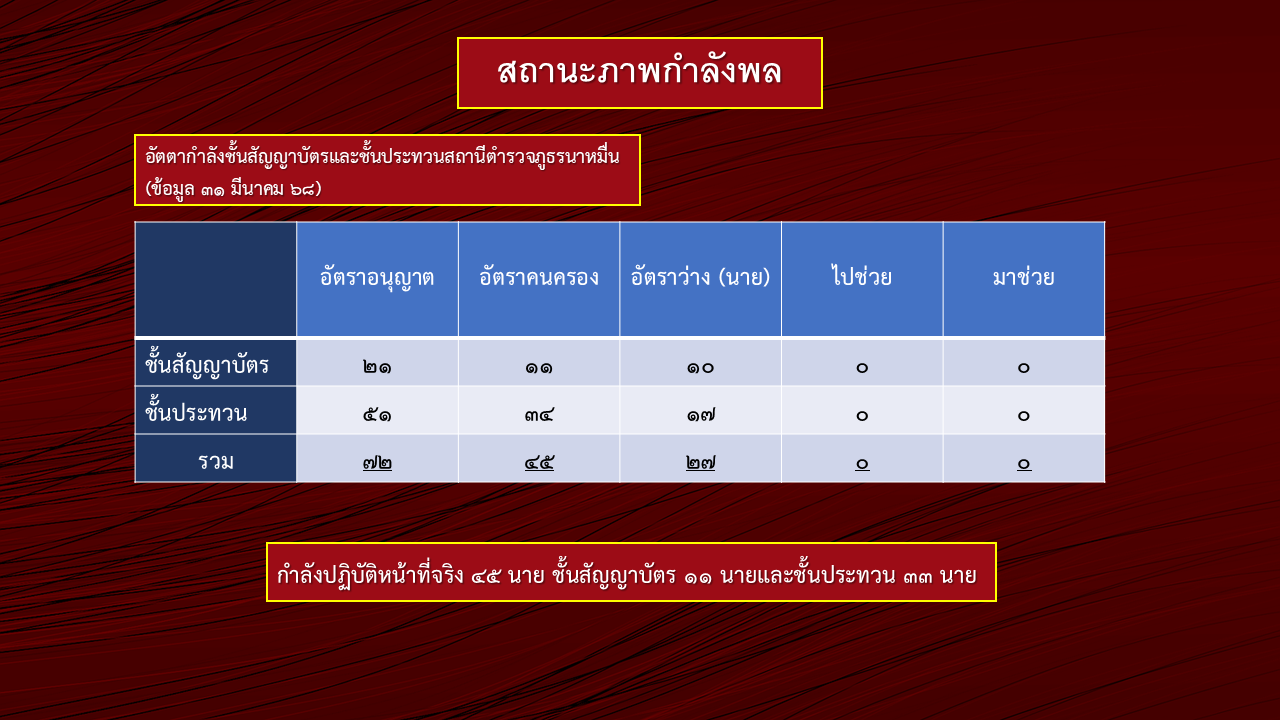 สถานะภาพกำลังพล

อัตตากำลังชั้นสัญญาบัตรและชั้นประทวนสถานีตำรวจภูธรนาหมื่น (ข้อมูล ๓๑ มีนาคม ๖๘)

| | อัตราอนุญาต | อัตราคนครอง | อัตราว่าง (นาย) | ไปช่วย | มาช่วย |
|---|---|---|---|---|---|
| ชั้นสัญญาบัตร | ๒๑ | ๑๑ | ๑๐ | ๐ | ๐ |
| ชั้นประทวน | ๕๑ | ๓๔ | ๑๗ | ๐ | ๐ |
| รวม | ๗๒ | ๔๕ | ๒๗ | ๐ | ๐ |

กำลังปฏิบัติหน้าที่จริง ๔๕ นาย ชั้นสัญญาบัตร ๑๑ นายและชั้นประทวน ๓๓ นาย